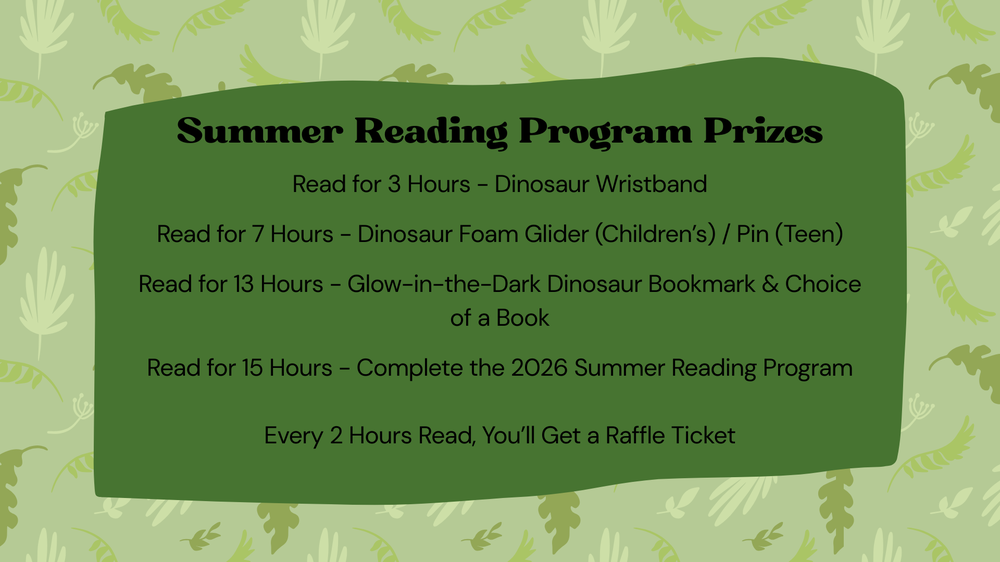 Summer Reading Program Prizes

Read for 3 Hours - Dinosaur Wristband

Read for 7 Hours - Dinosaur Foam Glider (Children's) / Pin (Teen)

Read for 13 Hours - Glow-in-the-Dark Dinosaur Bookmark & Choice of a Book

Read for 15 Hours - Complete the 2026 Summer Reading Program

Every 2 Hours Read, You'll Get a Raffle Ticket